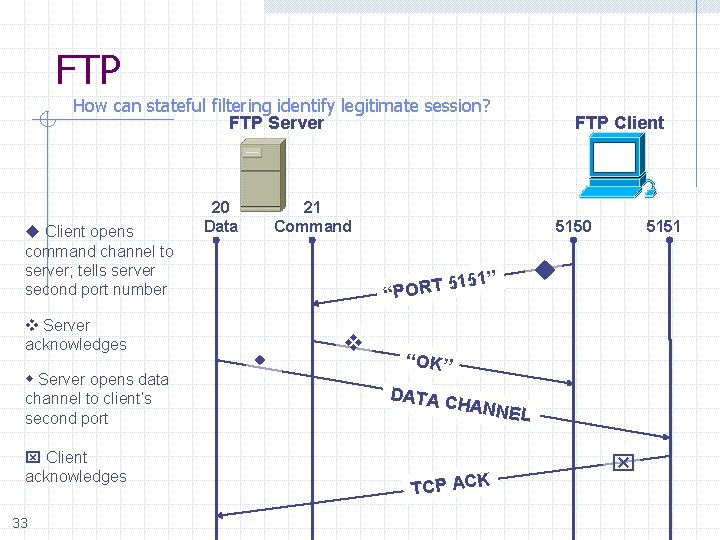 FTP

How can stateful filtering identify legitimate session?

FTP Server

FTP Client

20
Data

21
Command

5150

5151

◆ Client opens command channel to server; tells server second port number

❖ Server acknowledges

◆ Server opens data channel to client's second port

☒ Client acknowledges

"PORT 5151"

"OK"

DATA CHANNEL

TCP ACK

33